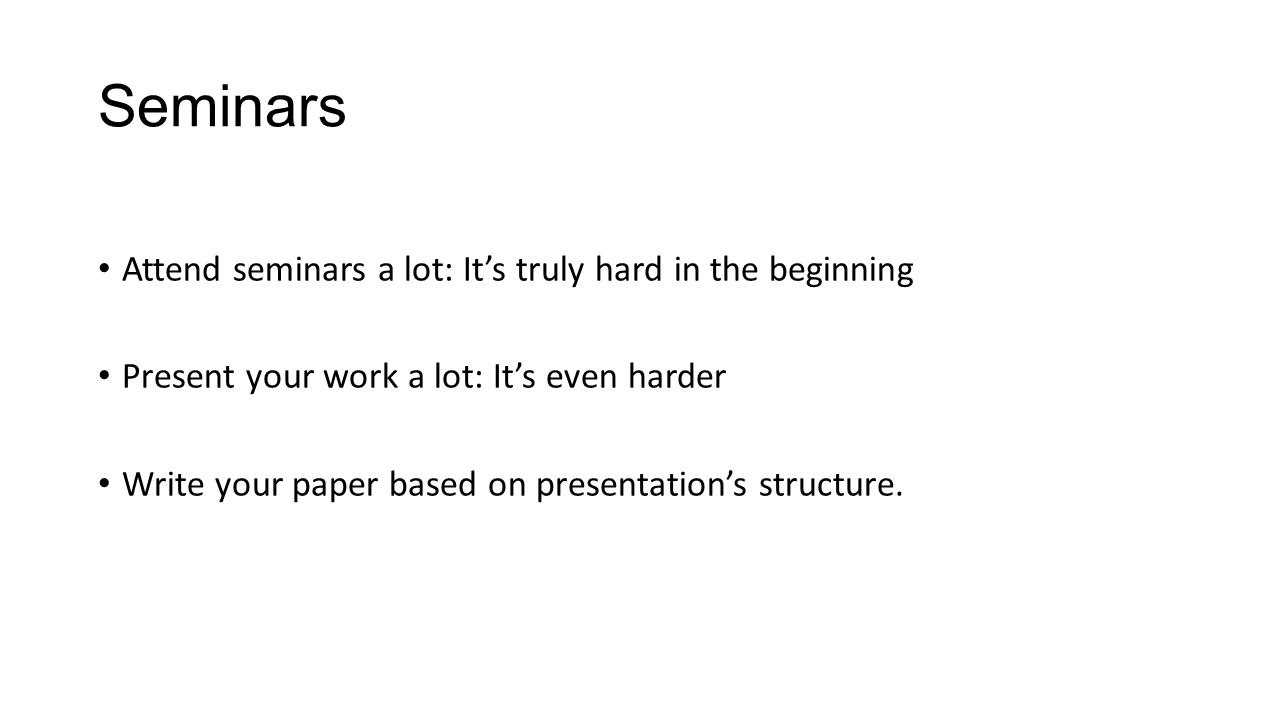 Seminars

• Attend seminars a lot: It’s truly hard in the beginning

• Present your work a lot: It’s even harder

• Write your paper based on presentation’s structure.